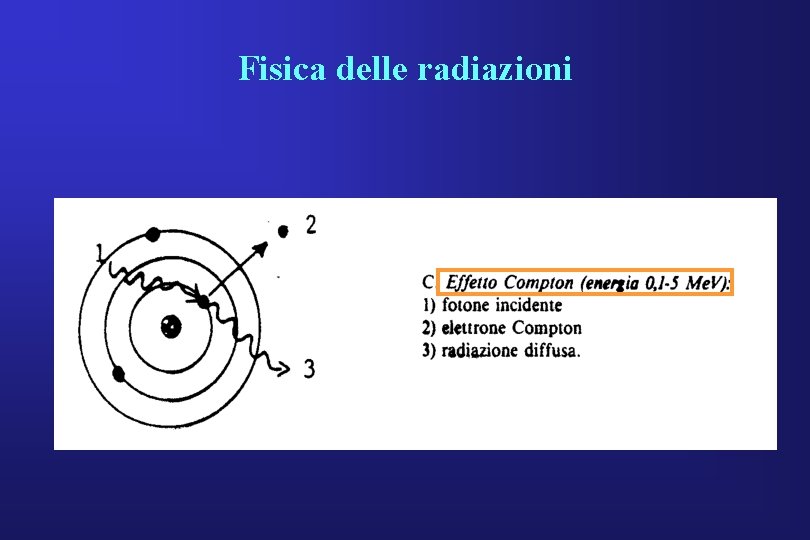 Fisica delle radiazioni

1

2

3

C Effetto Compton (energia 0,1-5 MeV):
1) fotone incidente
2) elettrone Compton
3) radiazione diffusa.